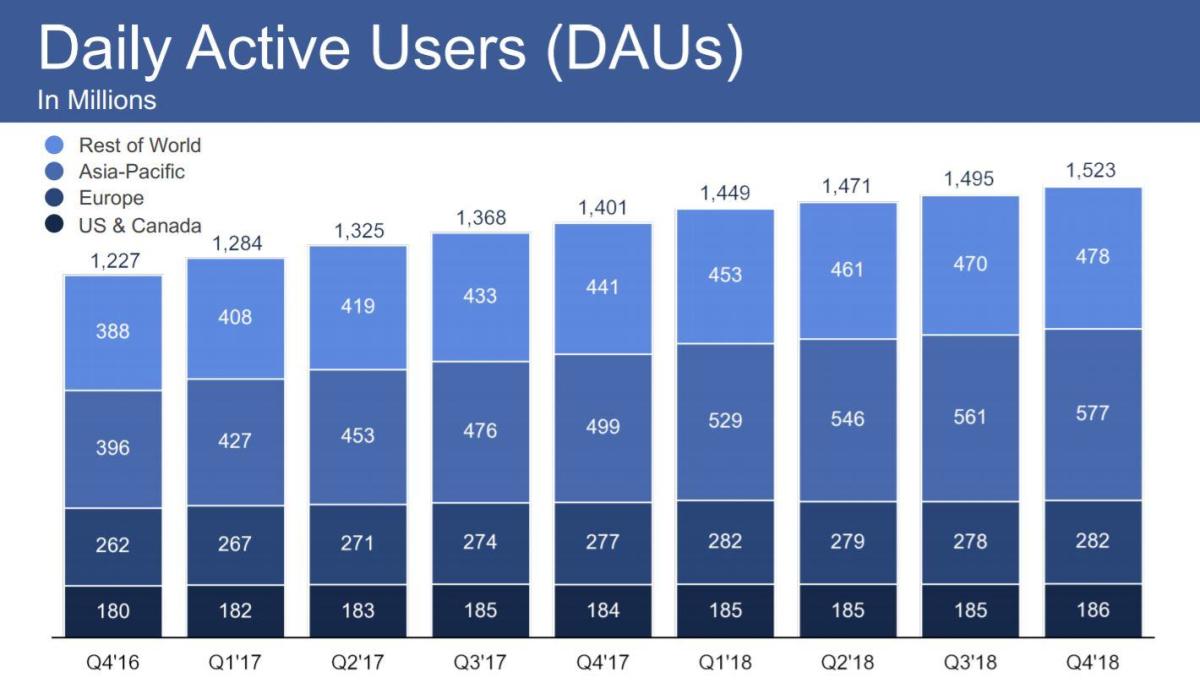 Daily Active Users (DAUs)
In Millions

Rest of World
Asia-Pacific
Europe
US & Canada

| | Q4'16 | Q1'17 | Q2'17 | Q3'17 | Q4'17 | Q1'18 | Q2'18 | Q3'18 | Q4'18 |
|---|---|---|---|---|---|---|---|---|---|
| Total | 1,227 | 1,284 | 1,325 | 1,368 | 1,401 | 1,449 | 1,471 | 1,495 | 1,523 |
| Rest of World | 388 | 408 | 419 | 433 | 441 | 453 | 461 | 470 | 478 |
| Asia-Pacific | 396 | 427 | 453 | 476 | 499 | 529 | 546 | 561 | 577 |
| Europe | 262 | 267 | 271 | 274 | 277 | 282 | 279 | 278 | 282 |
| US & Canada | 180 | 182 | 183 | 185 | 184 | 185 | 185 | 185 | 186 |